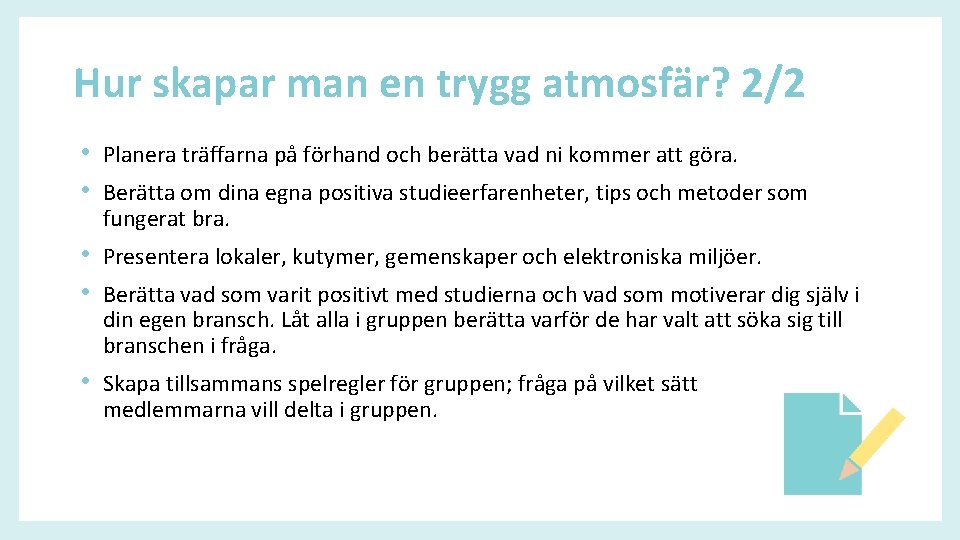 Hur skapar man en trygg atmosfär? 2/2

• Planera träffarna på förhand och berätta vad ni kommer att göra.
• Berätta om dina egna positiva studieerfarenheter, tips och metoder som fungerat bra.
• Presentera lokaler, kutymer, gemenskaper och elektroniska miljöer.
• Berätta vad som varit positivt med studierna och vad som motiverar dig själv i din egen bransch. Låt alla i gruppen berätta varför de har valt att söka sig till branschen i fråga.
• Skapa tillsammans spelregler för gruppen; fråga på vilket sätt medlemmarna vill delta i gruppen.